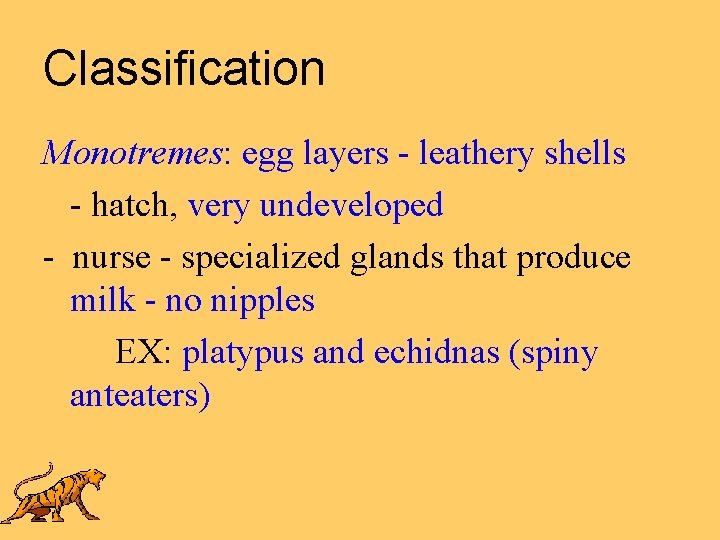 Classification

Monotremes: egg layers - leathery shells

- hatch, very undeveloped

- nurse - specialized glands that produce milk - no nipples

EX: platypus and echidnas (spiny anteaters)